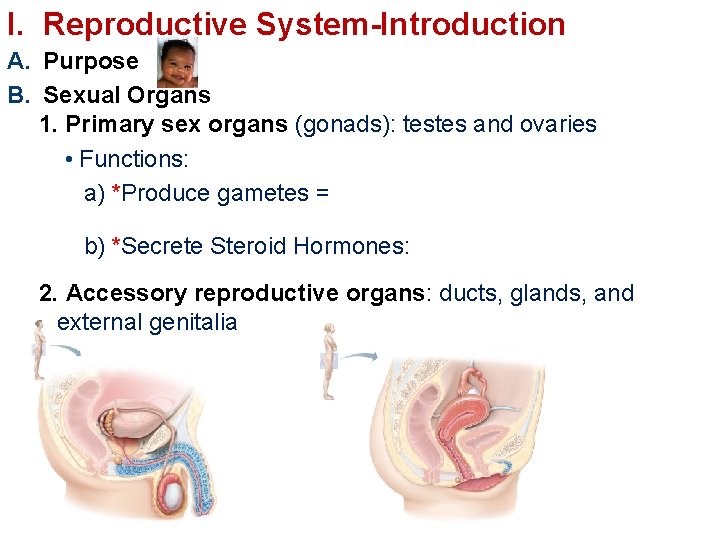 I. Reproductive System-Introduction

A. Purpose

B. Sexual Organs

1. Primary sex organs (gonads): testes and ovaries

• Functions:

a) *Produce gametes =

b) *Secrete Steroid Hormones:

2. Accessory reproductive organs: ducts, glands, and external genitalia